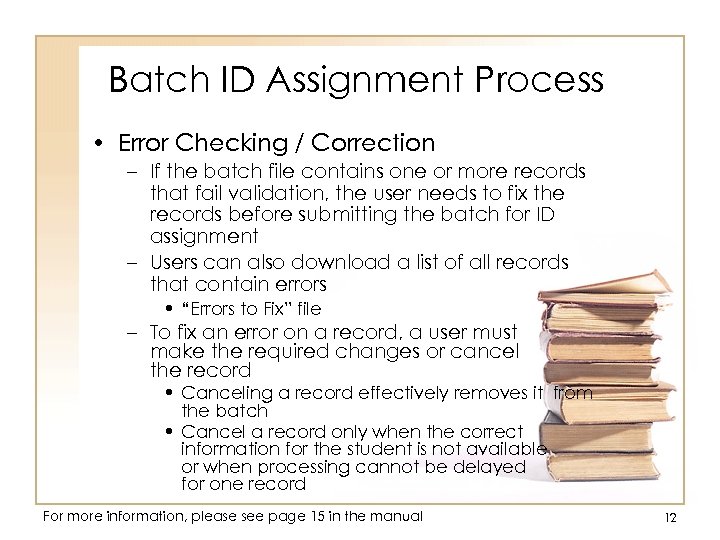 Batch ID Assignment Process

• Error Checking / Correction

– If the batch file contains one or more records that fail validation, the user needs to fix the records before submitting the batch for ID assignment

– Users can also download a list of all records that contain errors

• "Errors to Fix" file

– To fix an error on a record, a user must make the required changes or cancel the record

• Canceling a record effectively removes it from the batch

• Cancel a record only when the correct information for the student is not available or when processing cannot be delayed for one record

For more information, please see page 15 in the manual

12